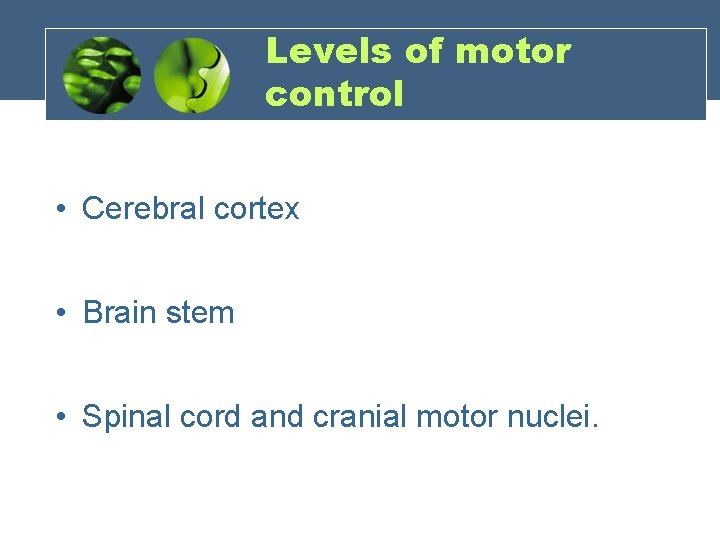 Levels of motor control

• Cerebral cortex

• Brain stem

• Spinal cord and cranial motor nuclei.